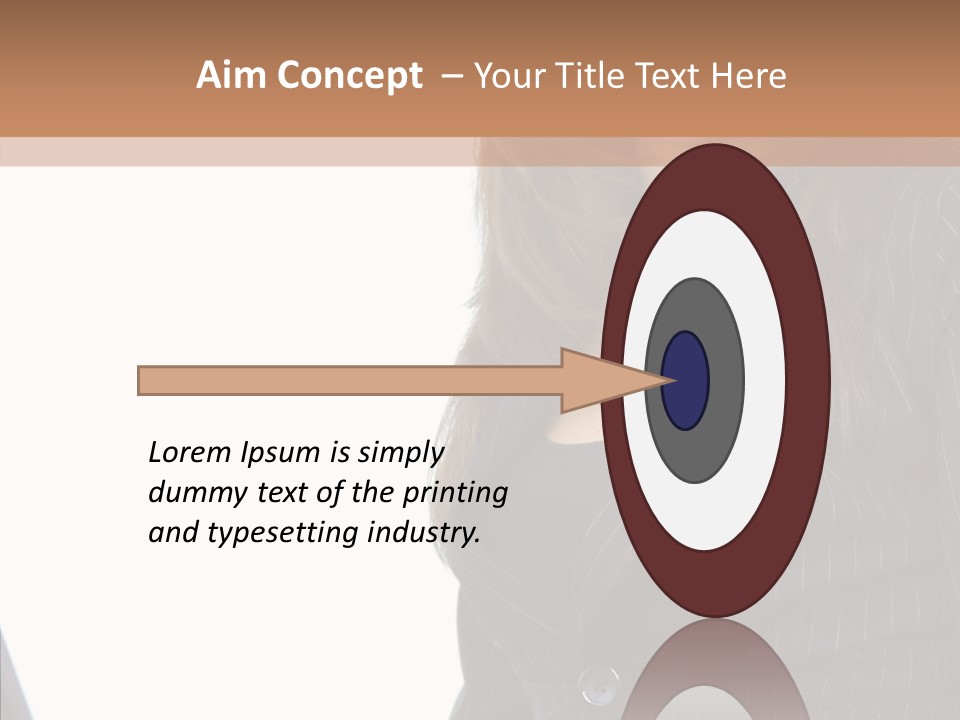 Aim Concept – Your Title Text Here

Lorem Ipsum is simply dummy text of the printing and typesetting industry.